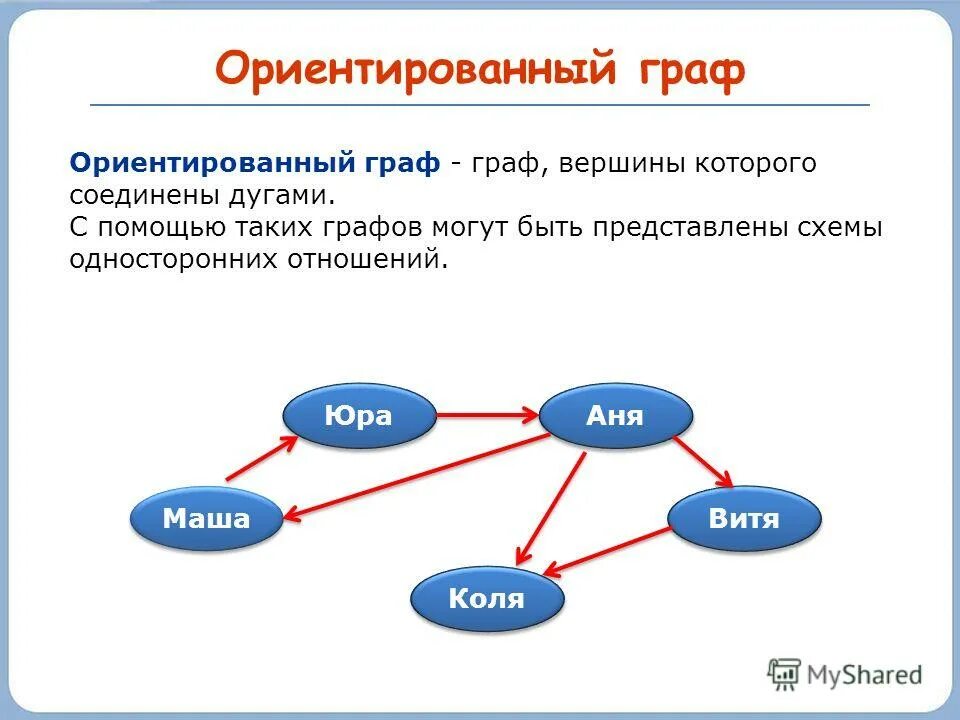 Ориентированный граф

Ориентированный граф - граф, вершины которого соединены дугами.
С помощью таких графов могут быть представлены схемы односторонних отношений.

Юра
Аня
Маша
Витя
Коля

MyShared